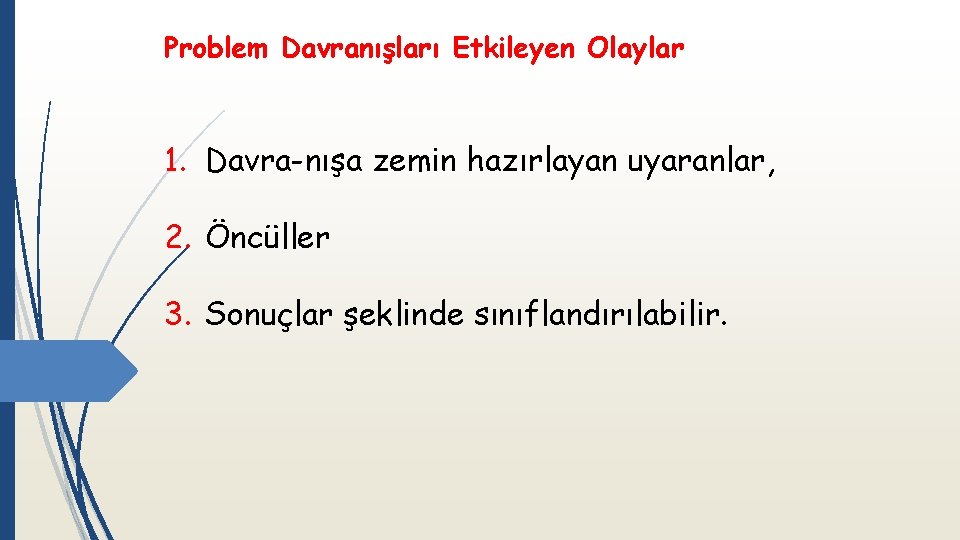 Problem Davranışları Etkileyen Olaylar

1. Davra-nışa zemin hazırlayan uyaranlar,

2. Öncüller

3. Sonuçlar şeklinde sınıflandırılabilir.